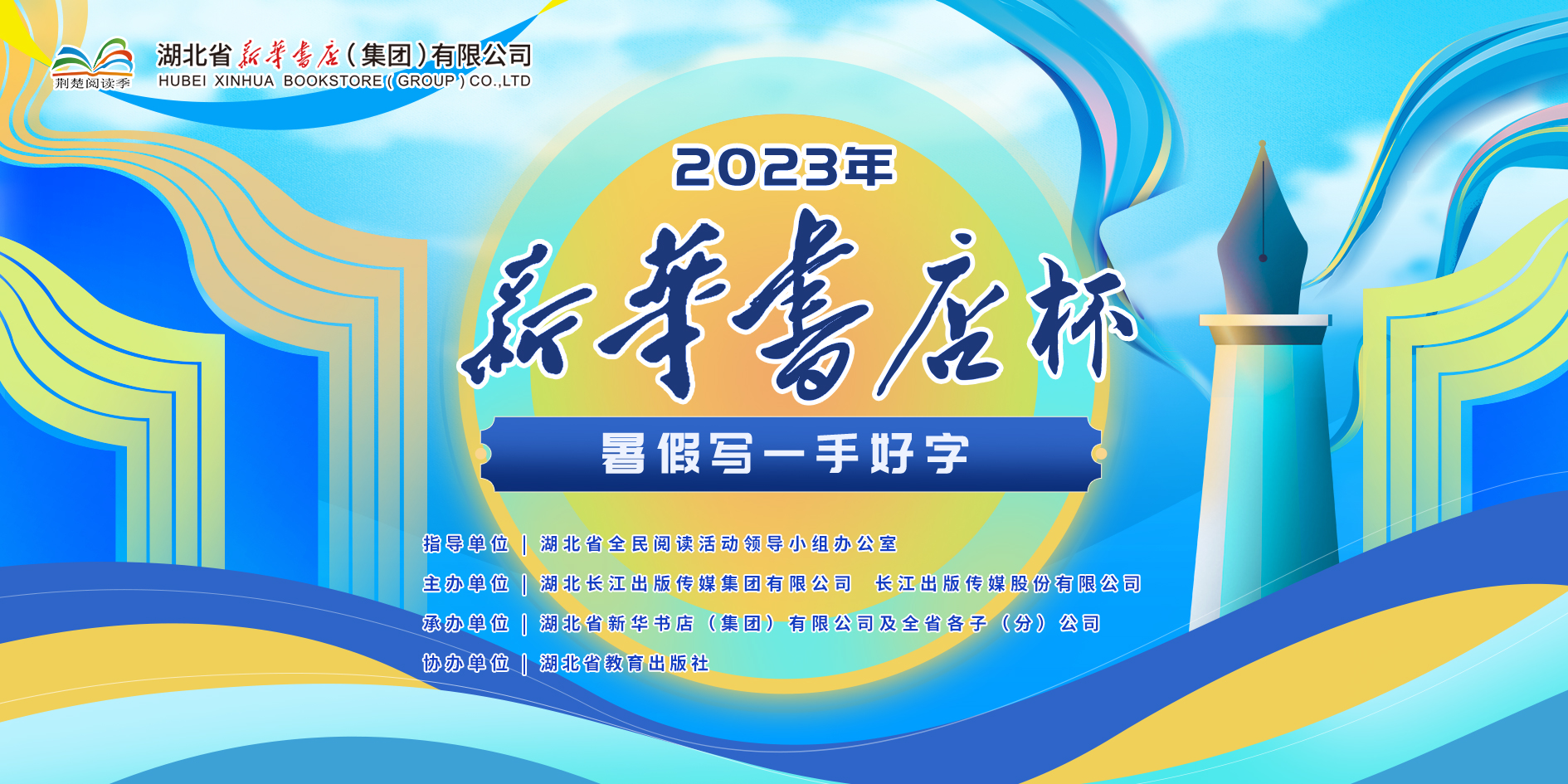 荆楚阅读季

湖北省新華書店（集团）有限公司
HUBEI XINHUA BOOKSTORE ( GROUP ) CO.,LTD

2023年

新華書店杯

暑假写一手好字

指导单位 | 湖北省全民阅读活动领导小组办公室
主办单位 | 湖北长江出版传媒集团有限公司 长江出版传媒股份有限公司
承办单位 | 湖北省新华书店（集团）有限公司及全省各子（分）公司
协办单位 | 湖北省教育出版社